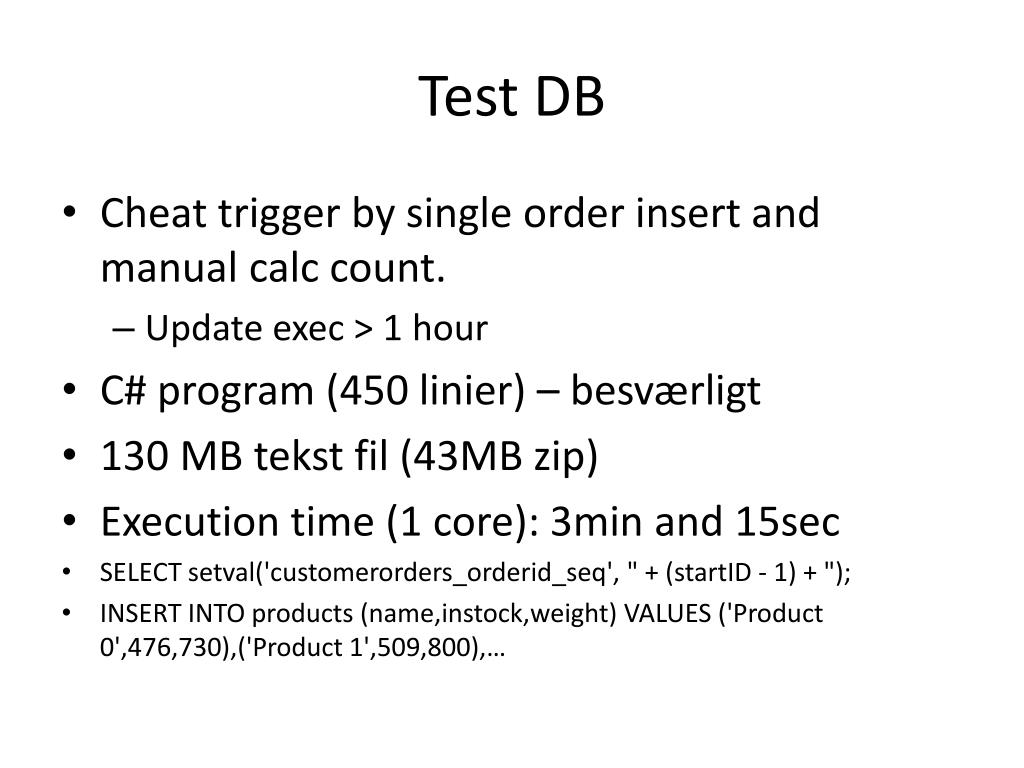 Test DB

• Cheat trigger by single order insert and manual calc count.
– Update exec > 1 hour
• C# program (450 linier) – besværligt
• 130 MB tekst fil (43MB zip)
• Execution time (1 core): 3min and 15sec
• SELECT setval('customerorders_orderid_seq', " + (startID - 1) + ");
• INSERT INTO products (name,instock,weight) VALUES ('Product 0',476,730),('Product 1',509,800),…